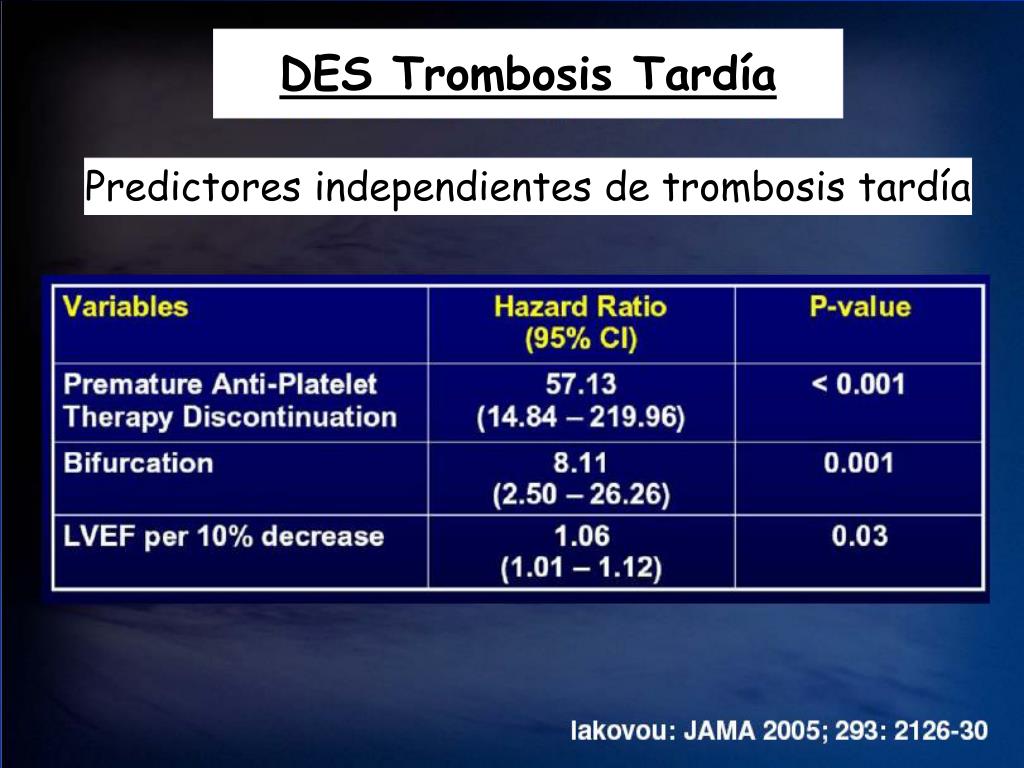 DES Trombosis Tardía

Predictores independientes de trombosis tardía

| Variables | Hazard Ratio (95% CI) | P-value |
|---|---|---|
| Premature Anti-Platelet Therapy Discontinuation | 57.13 (14.84 – 219.96) | < 0.001 |
| Bifurcation | 8.11 (2.50 – 26.26) | 0.001 |
| LVEF per 10% decrease | 1.06 (1.01 – 1.12) | 0.03 |

Iakovou: JAMA 2005; 293: 2126-30